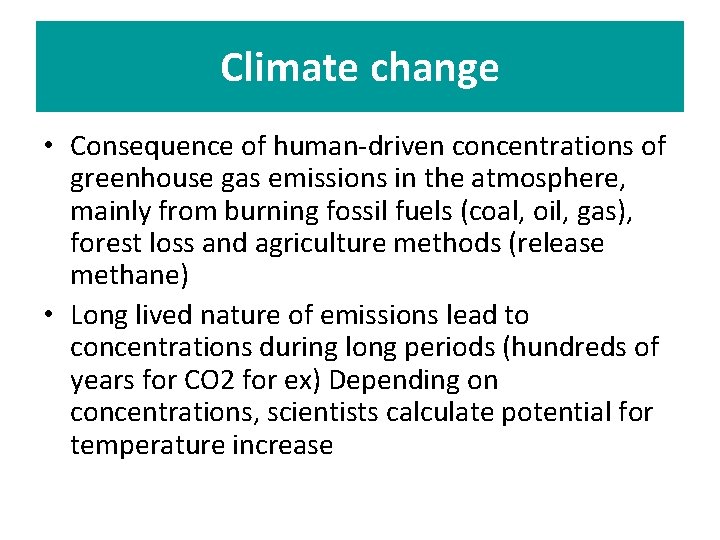 Climate change

• Consequence of human-driven concentrations of greenhouse gas emissions in the atmosphere, mainly from burning fossil fuels (coal, oil, gas), forest loss and agriculture methods (release methane)

• Long lived nature of emissions lead to concentrations during long periods (hundreds of years for CO2 for ex) Depending on concentrations, scientists calculate potential for temperature increase